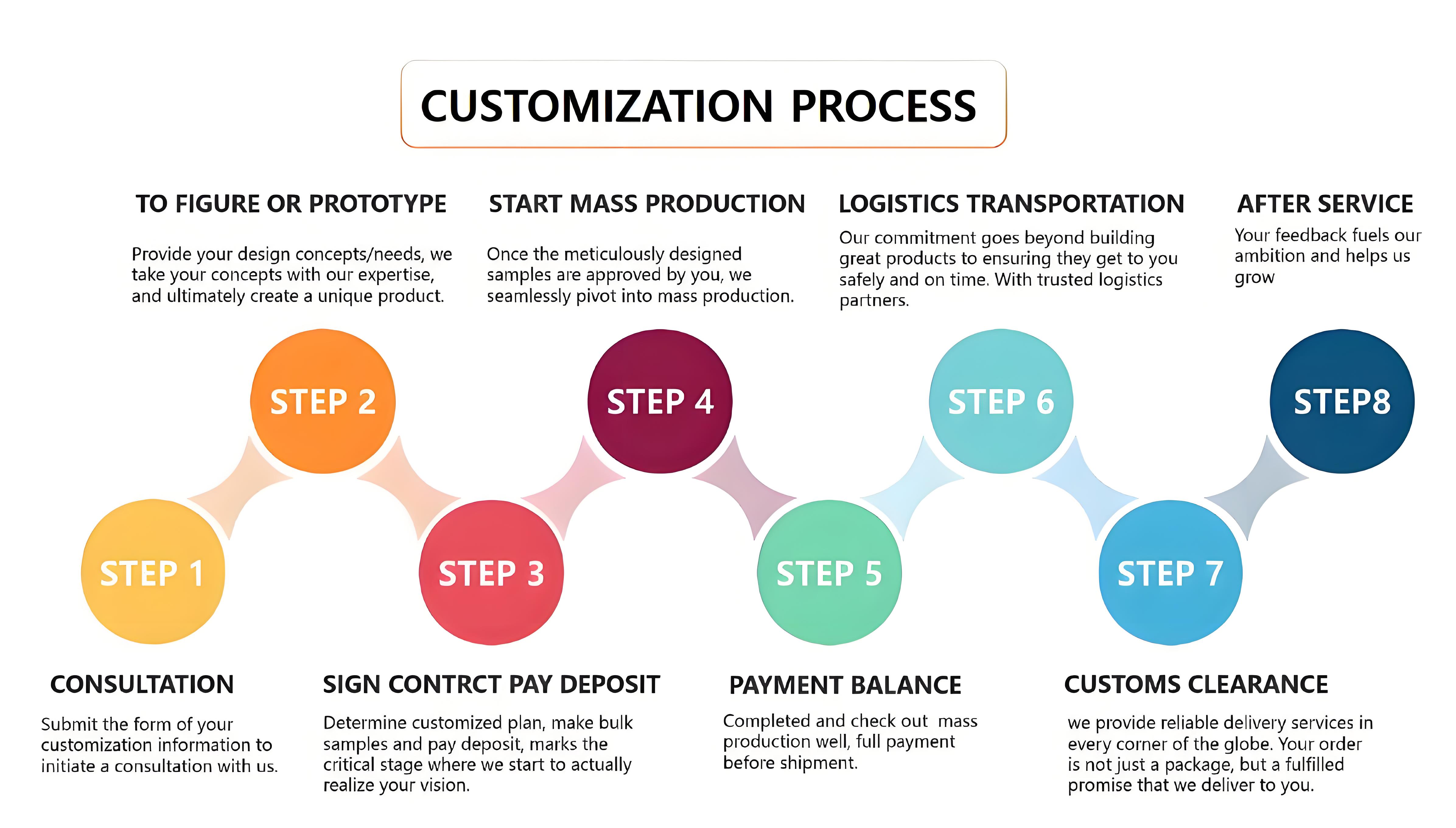 CUSTOMIZATION PROCESS

TO FIGURE OR PROTOTYPE

Provide your design concepts/needs, we take your concepts with our expertise, and ultimately create a unique product.

START MASS PRODUCTION

Once the meticulously designed samples are approved by you, we seamlessly pivot into mass production.

LOGISTICS TRANSPORTATION

Our commitment goes beyond building great products to ensuring they get to you safely and on time. With trusted logistics partners.

AFTER SERVICE

Your feedback fuels our ambition and helps us grow

STEP 2

STEP 4

STEP 6

STEP8

STEP 1

STEP 3

STEP 5

STEP 7

CONSULTATION

Submit the form of your customization information to initiate a consultation with us.

SIGN CONTRCT PAY DEPOSIT

Determine customized plan, make bulk samples and pay deposit, marks the critical stage where we start to actually realize your vision.

PAYMENT BALANCE

Completed and check out mass production well, full payment before shipment.

CUSTOMS CLEARANCE

we provide reliable delivery services in every corner of the globe. Your order is not just a package, but a fulfilled promise that we deliver to you.